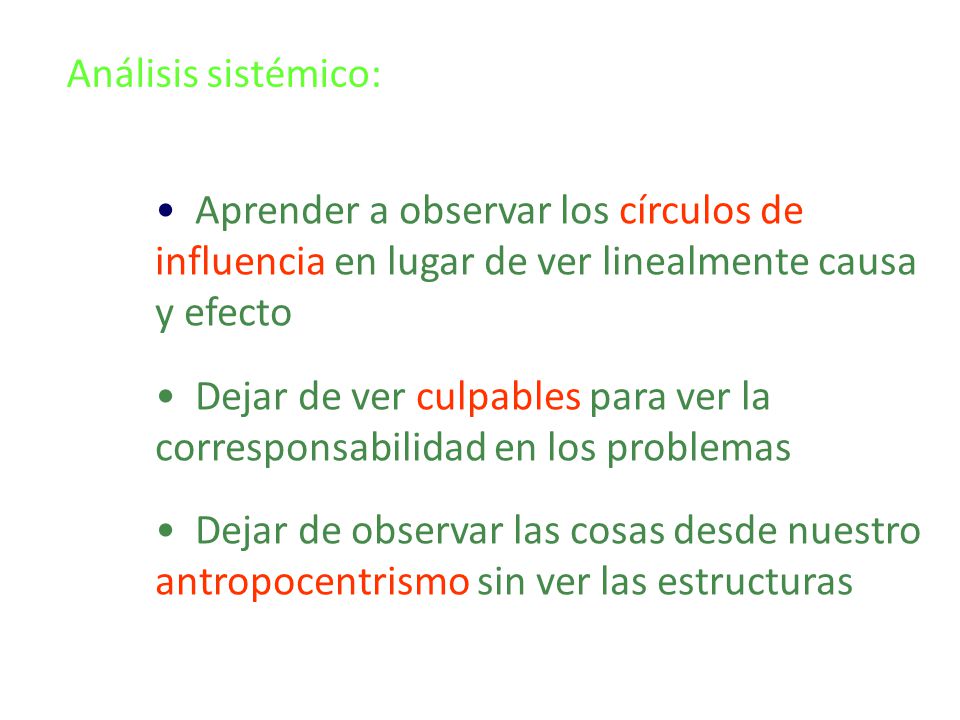 Análisis sistémico:

• Aprender a observar los círculos de influencia en lugar de ver linealmente causa y efecto

• Dejar de ver culpables para ver la corresponsabilidad en los problemas

• Dejar de observar las cosas desde nuestro antropocentrismo sin ver las estructuras